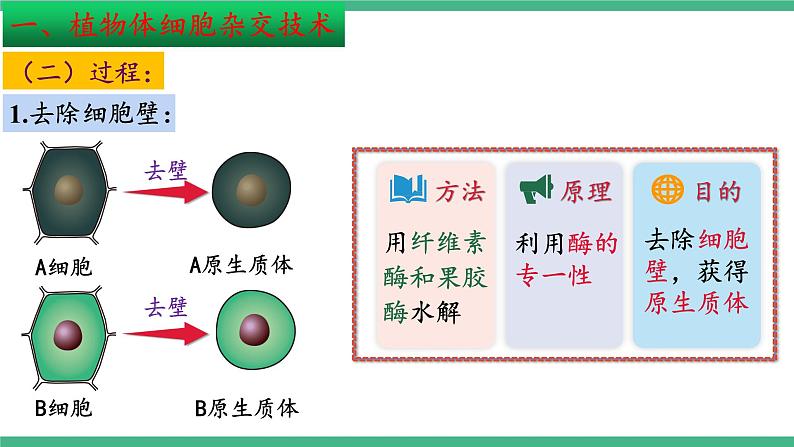 一、植物体细胞杂交技术

（二）过程：

1.去除细胞壁：

去壁

A细胞

A原生质体

去壁

B细胞

B原生质体

方法

用纤维素酶和果胶酶水解

原理

利用酶的专一性

目的

去除细胞壁，获得原生质体